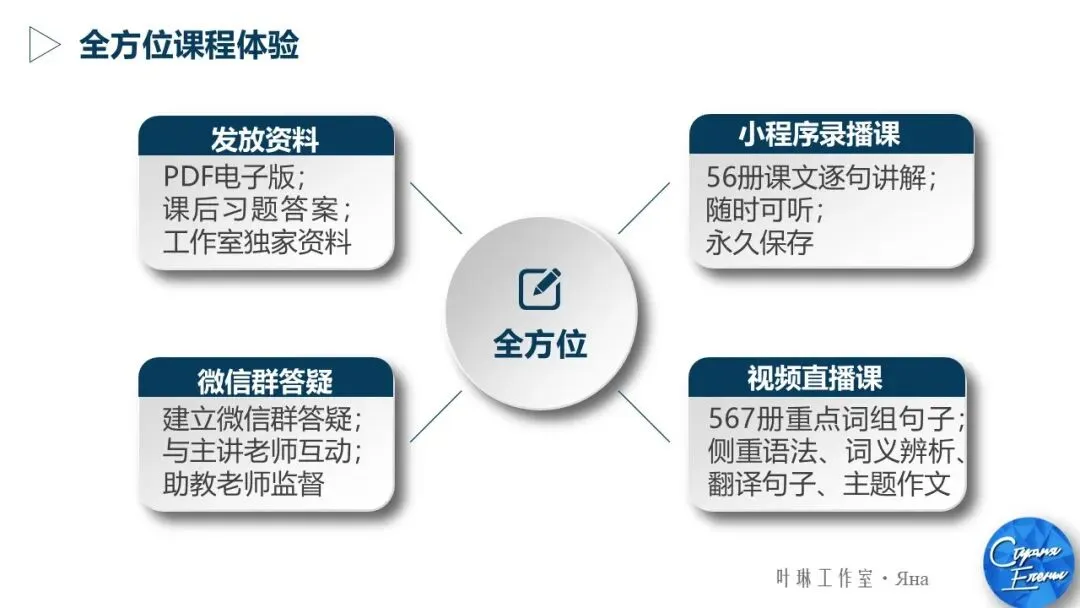 全方位课程体验

发放资料
PDF电子版；
课后习题答案；
工作室独家资料

小程序录播课
56册课文逐句讲解；
随时可听；
永久保存

全方位

微信群答疑
建立微信群答疑；
与主讲老师互动；
助教老师监督

视频直播课
567册重点词组句子；
侧重语法、词义辨析、
翻译句子、主题作文

叶琳工作室 · Яна

Страна Елены